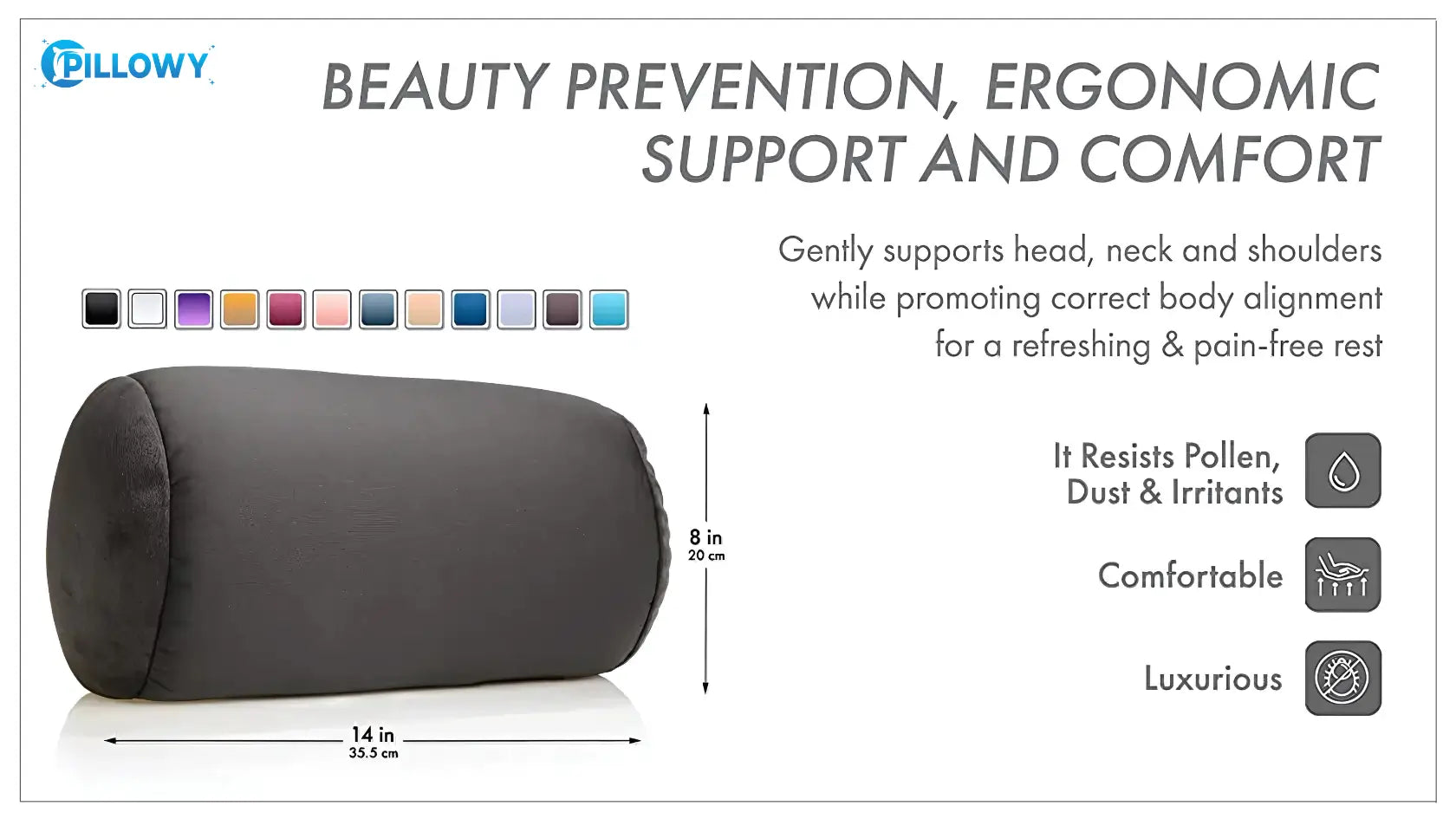 PILLOWY

BEAUTY PREVENTION, ERGONOMIC SUPPORT AND COMFORT

Gently supports head, neck and shoulders while promoting correct body alignment for a refreshing & pain-free rest

8 in
20 cm

14 in
35.5 cm

It Resists Pollen, Dust & Irritants

Comfortable

Luxurious